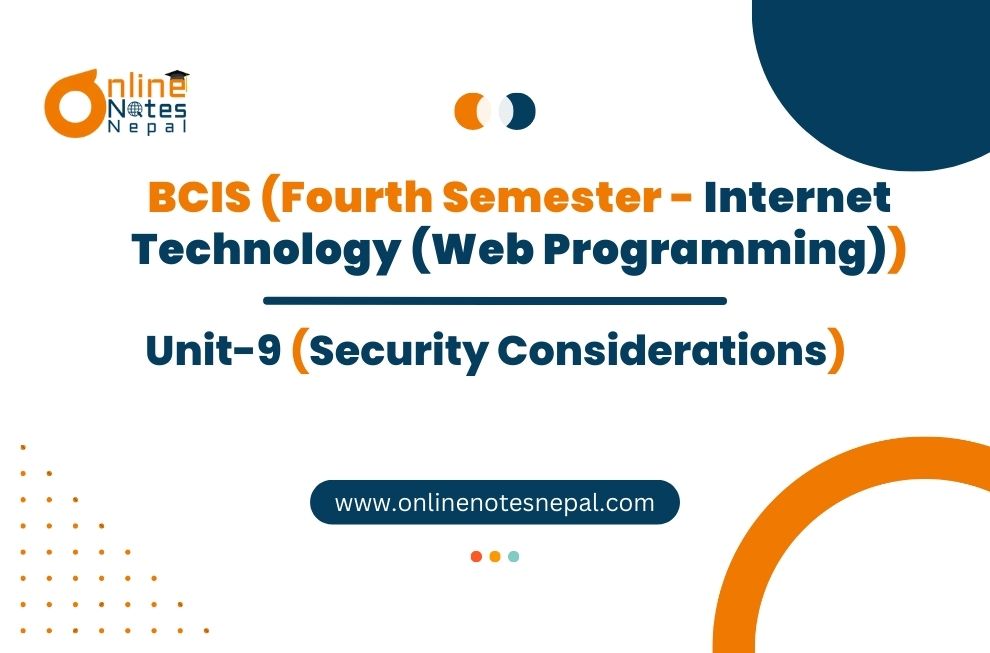 Online Notes Nepal

BCIS (Fourth Semester - Internet Technology (Web Programming))

Unit-9 (Security Considerations)

www.onlinenotesnepal.com